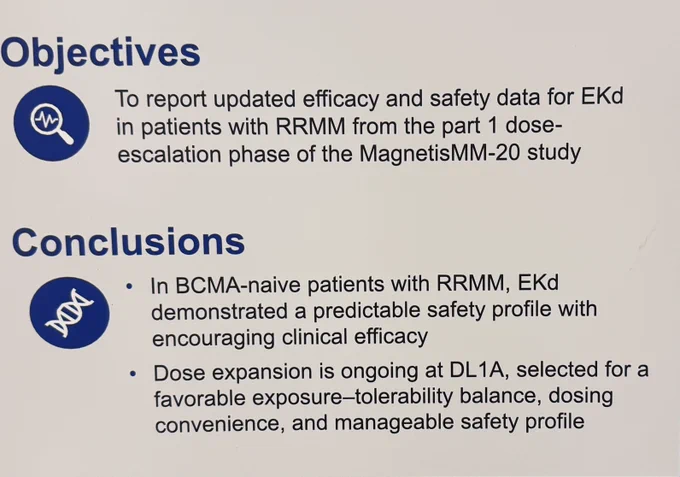 Objectives

To report updated efficacy and safety data for EKd in patients with RRMM from the part 1 dose-escalation phase of the MagnetisMM-20 study

Conclusions

• In BCMA-naive patients with RRMM, EKd demonstrated a predictable safety profile with encouraging clinical efficacy

• Dose expansion is ongoing at DL1A, selected for a favorable exposure–tolerability balance, dosing convenience, and manageable safety profile